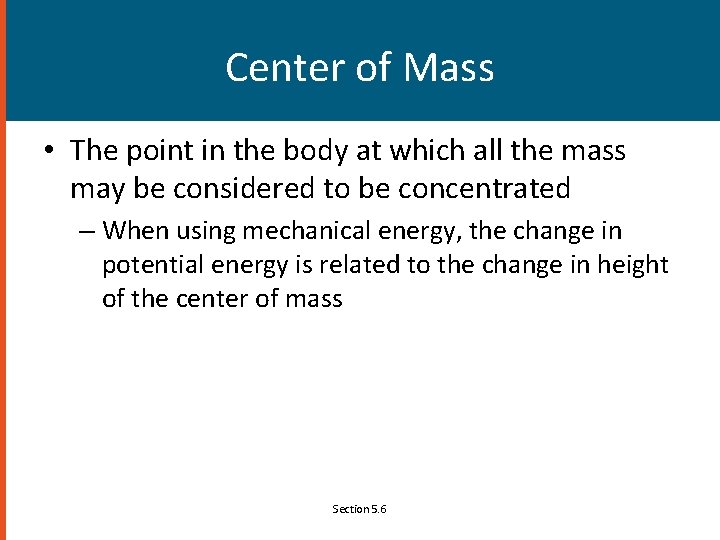 Center of Mass

• The point in the body at which all the mass may be considered to be concentrated

– When using mechanical energy, the change in potential energy is related to the change in height of the center of mass

Section 5.6